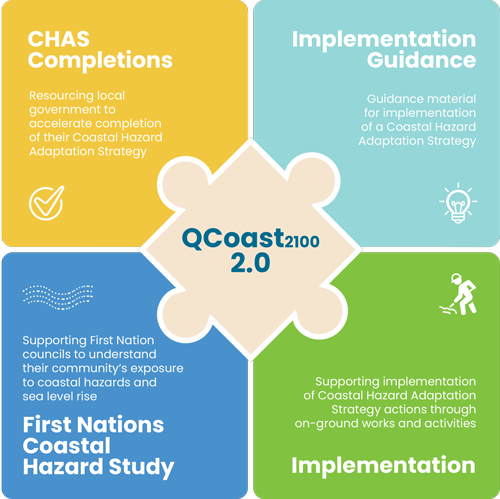 CHAS Completions

Resourcing local government to accelerate completion of their Coastal Hazard Adaptation Strategy

Implementation Guidance

Guidance material for implementation of a Coastal Hazard Adaptation Strategy

QCoast2100 2.0

Supporting First Nation councils to understand their community's exposure to coastal hazards and sea level rise

First Nations Coastal Hazard Study

Supporting implementation of Coastal Hazard Adaptation Strategy actions through on-ground works and activities

Implementation